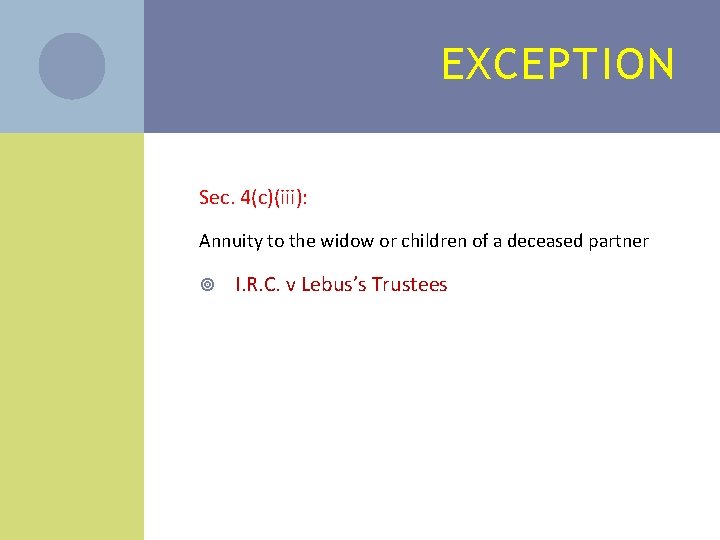 EXCEPTION

Sec. 4(c)(iii):

Annuity to the widow or children of a deceased partner

I.R.C. v Lebus's Trustees